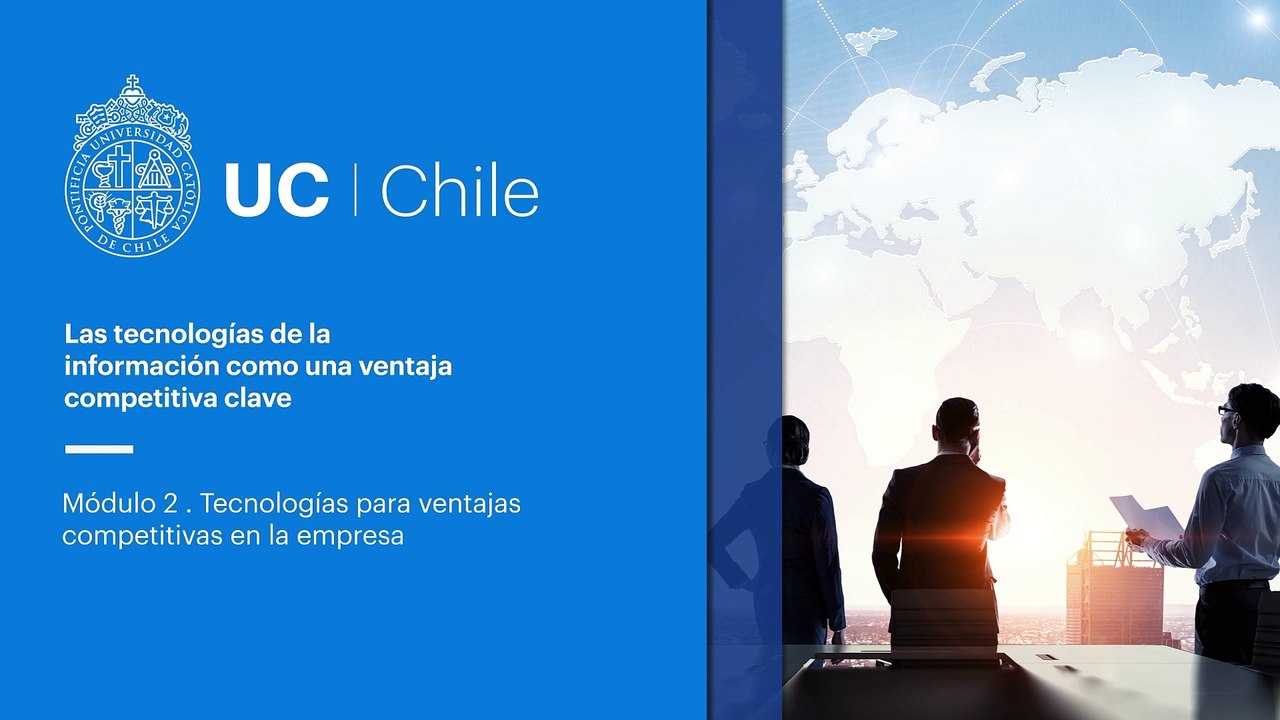 PONTIFICIA UNIVERSIDAD CATÓLICA DE CHILE

UC | Chile

Las tecnologías de la información como una ventaja competitiva clave

Módulo 2 . Tecnologías para ventajas competitivas en la empresa